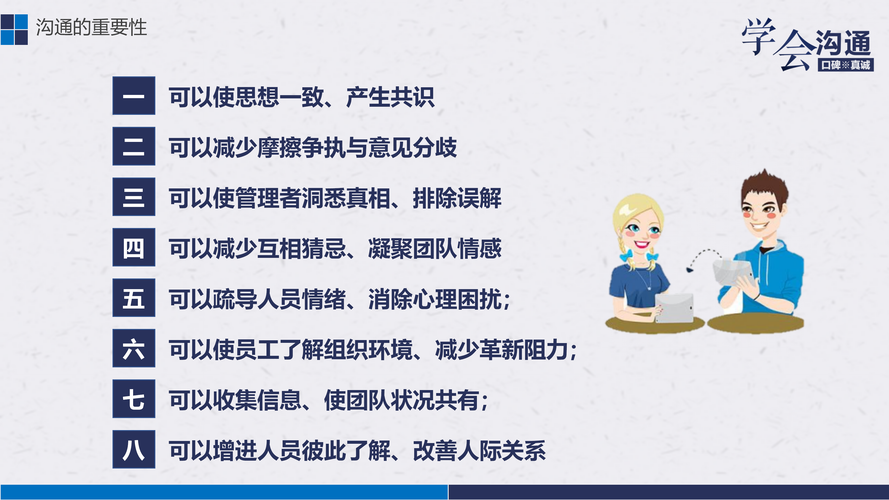 沟通的重要性

学会沟通
口碑※真诚

一 可以使思想一致、产生共识

二 可以减少摩擦争执与意见分歧

三 可以使管理者洞悉真相、排除误解

四 可以减少互相猜忌、凝聚团队情感

五 可以疏导人员情绪、消除心理困扰；

六 可以使员工了解组织环境、减少革新阻力；

七 可以收集信息、使团队状况共有；

八 可以增进人员彼此了解、改善人际关系